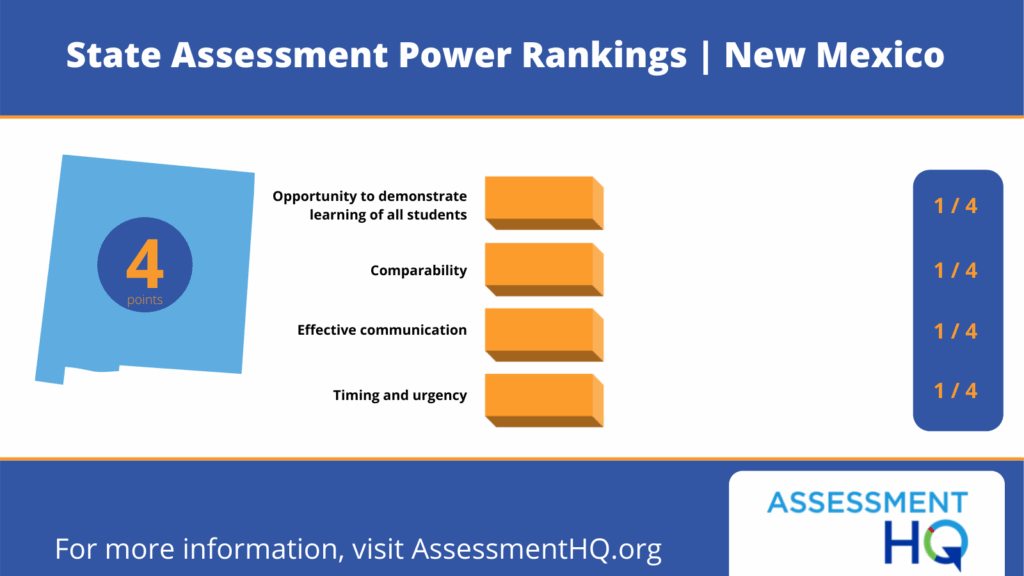 State Assessment Power Rankings | New Mexico

4
points

Opportunity to demonstrate learning of all students
1 / 4

Comparability
1 / 4

Effective communication
1 / 4

Timing and urgency
1 / 4

For more information, visit AssessmentHQ.org

ASSESSMENT HQ